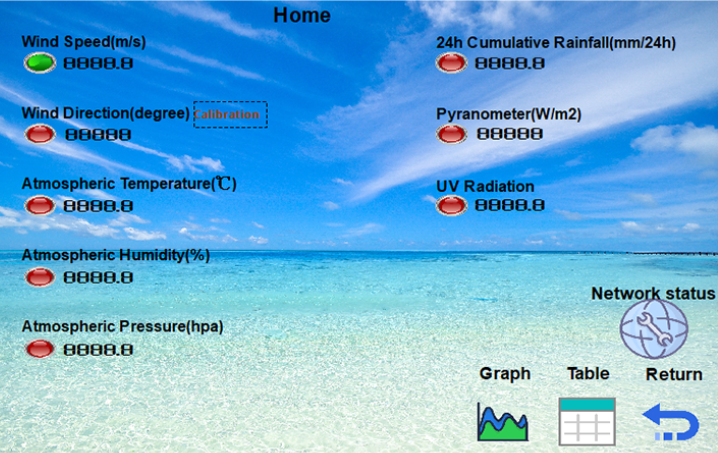 Home

Wind Speed(m/s)
8888.8

Wind Direction(degree) Calibration
88888

Atmospheric Temperature(℃)
8888.8

Atmospheric Humidity(%)
8888.8

Atmospheric Pressure(hpa)
8888.8

24h Cumulative Rainfall(mm/24h)
8888.8

Pyranometer(W/m2)
88888

UV Radiation
8888.8

Network status

Graph Table Return